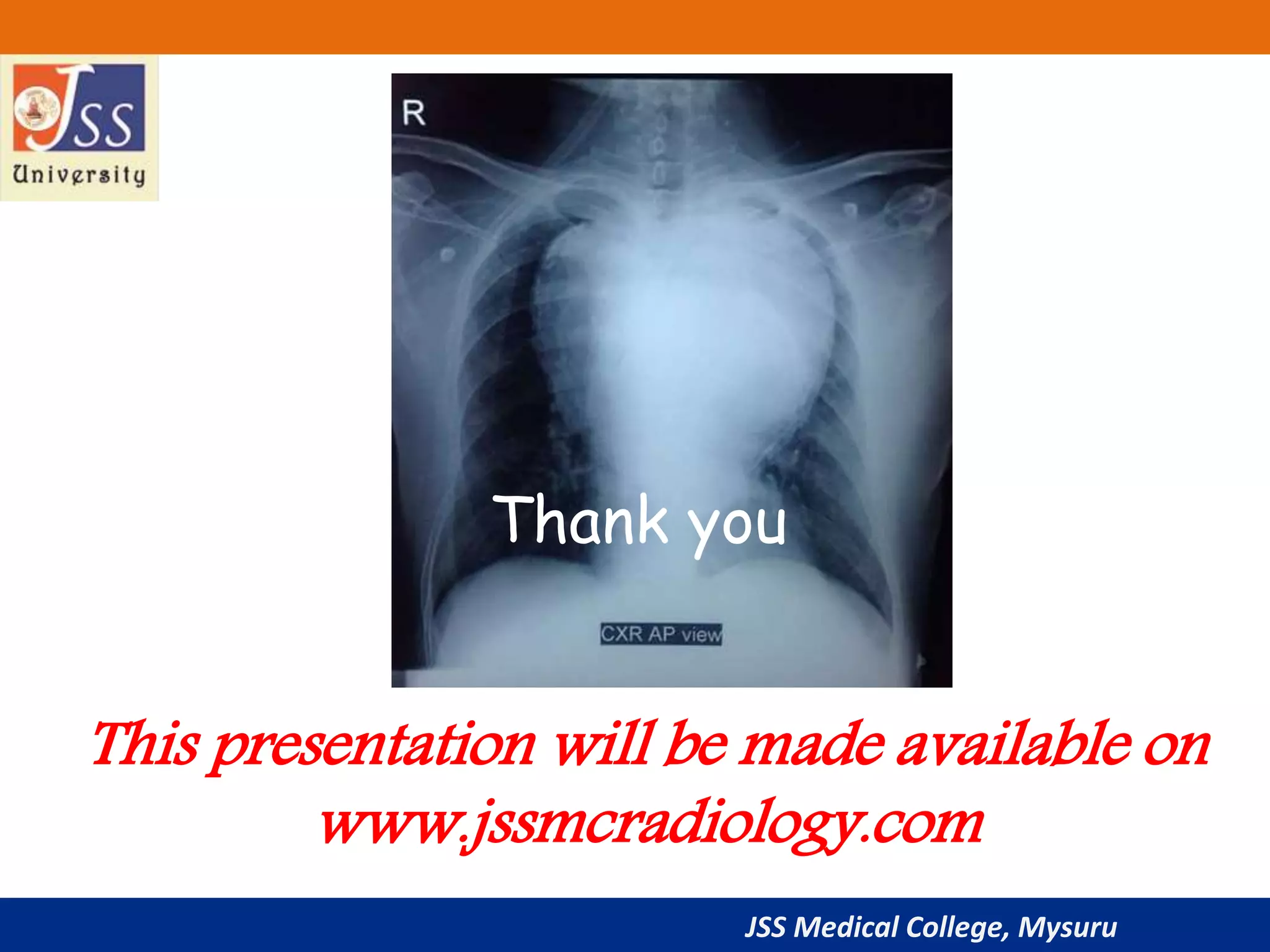 JSS University

R

Thank you

CXR AP view

This presentation will be made available on www.jssmcradiology.com

JSS Medical College, Mysuru